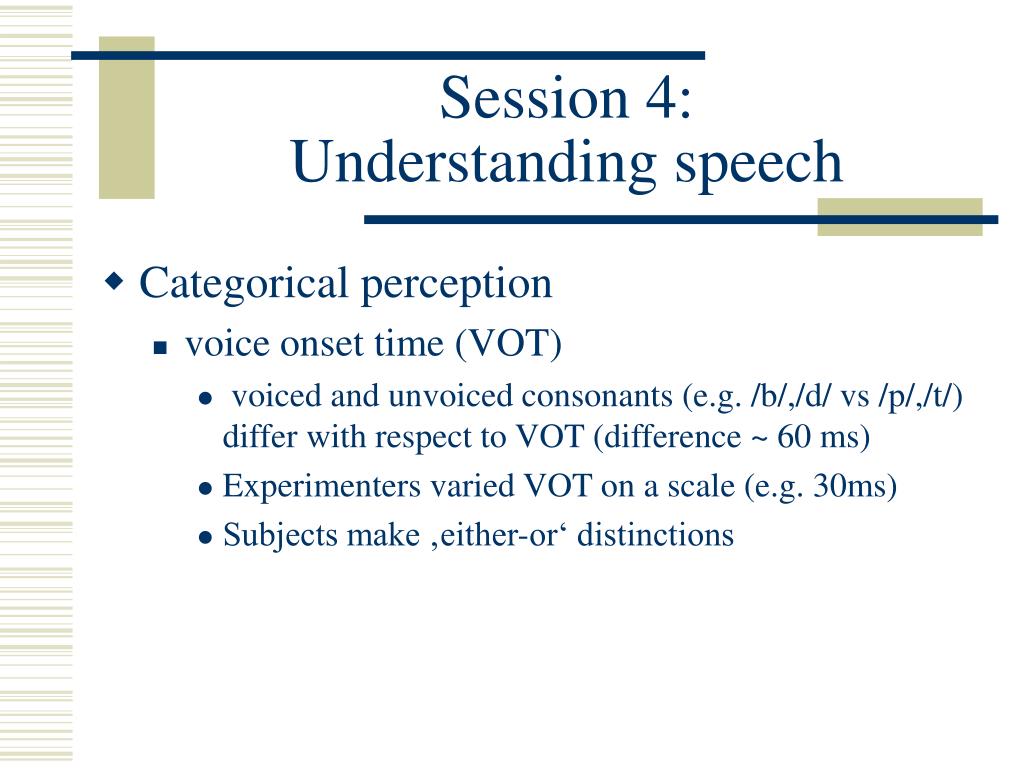 Session 4:
Understanding speech

Categorical perception

voice onset time (VOT)

voiced and unvoiced consonants (e.g. /b/,/d/ vs /p/,/t/) differ with respect to VOT (difference ~ 60 ms)

Experimenters varied VOT on a scale (e.g. 30ms)

Subjects make ‚either-or‘ distinctions